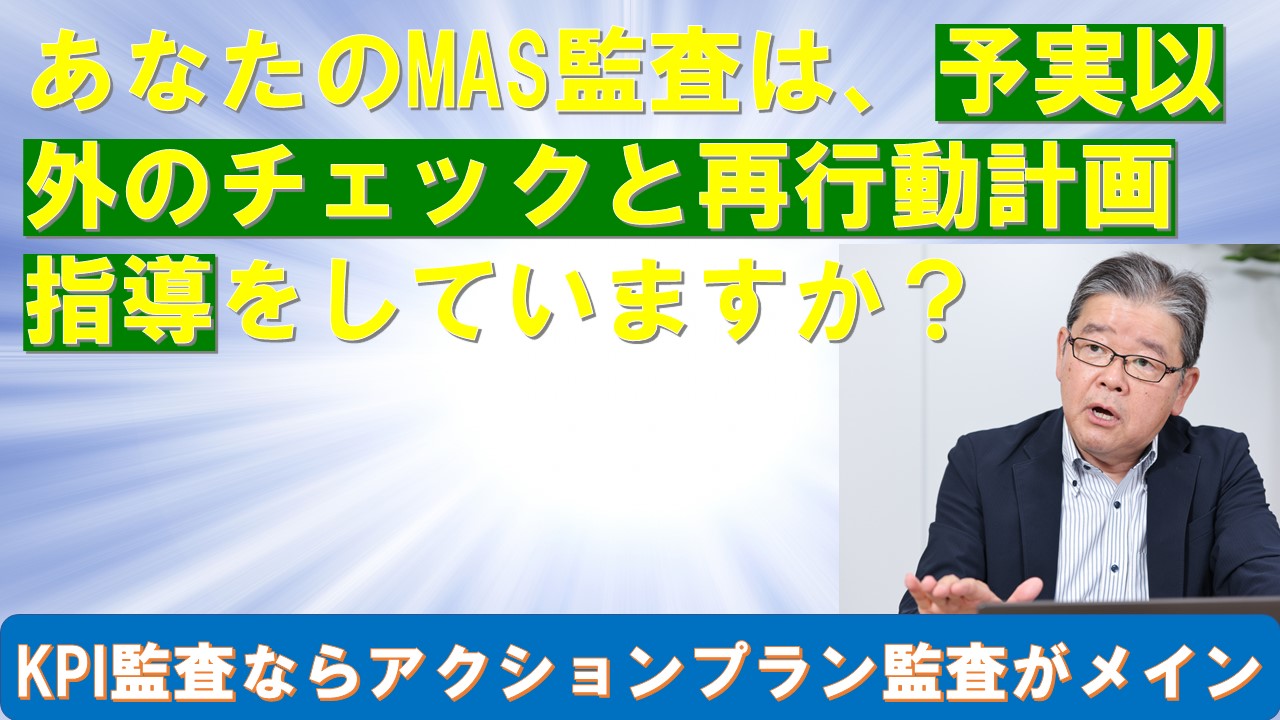 あなたのMAS監査は、予実以外のチェックと再行動計画指導をしていますか？

KPI監査ならアクションプラン監査がメイン